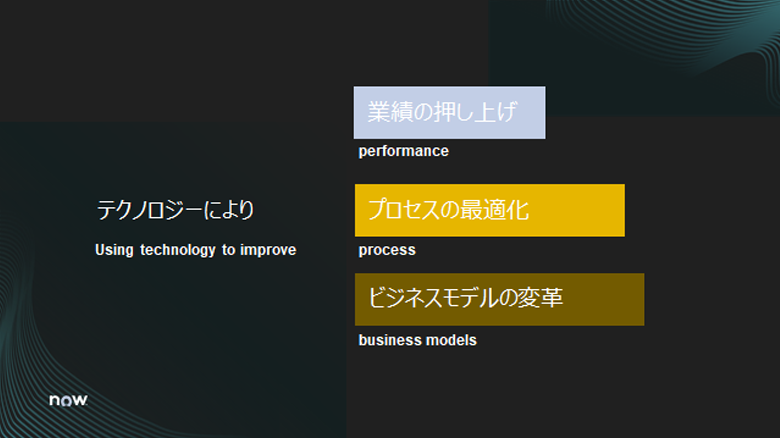 テクノロジーにより

Using technology to improve

業績の押し上げ

performance

プロセスの最適化

process

ビジネスモデルの変革

business models

now